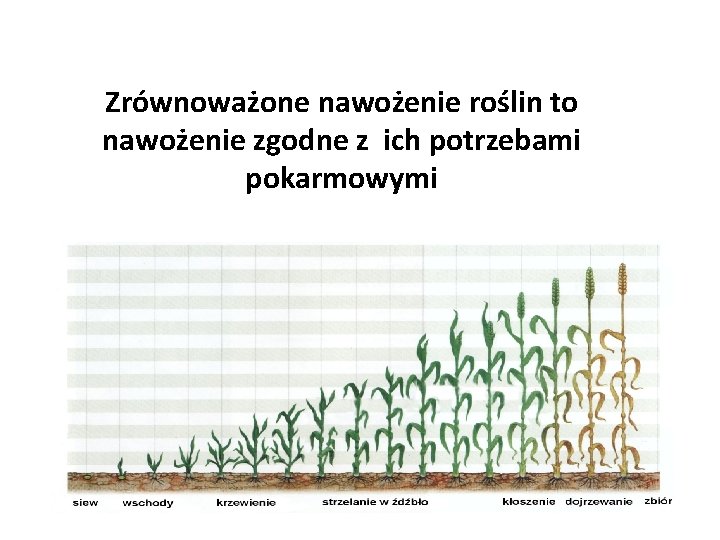 Zrównoważone nawożenie roślin to nawożenie zgodne z  ich potrzebami pokarmowymi

siew wschody krzewienie strzelanie w źdźbło kłoszenie dojrzewanie zbiór